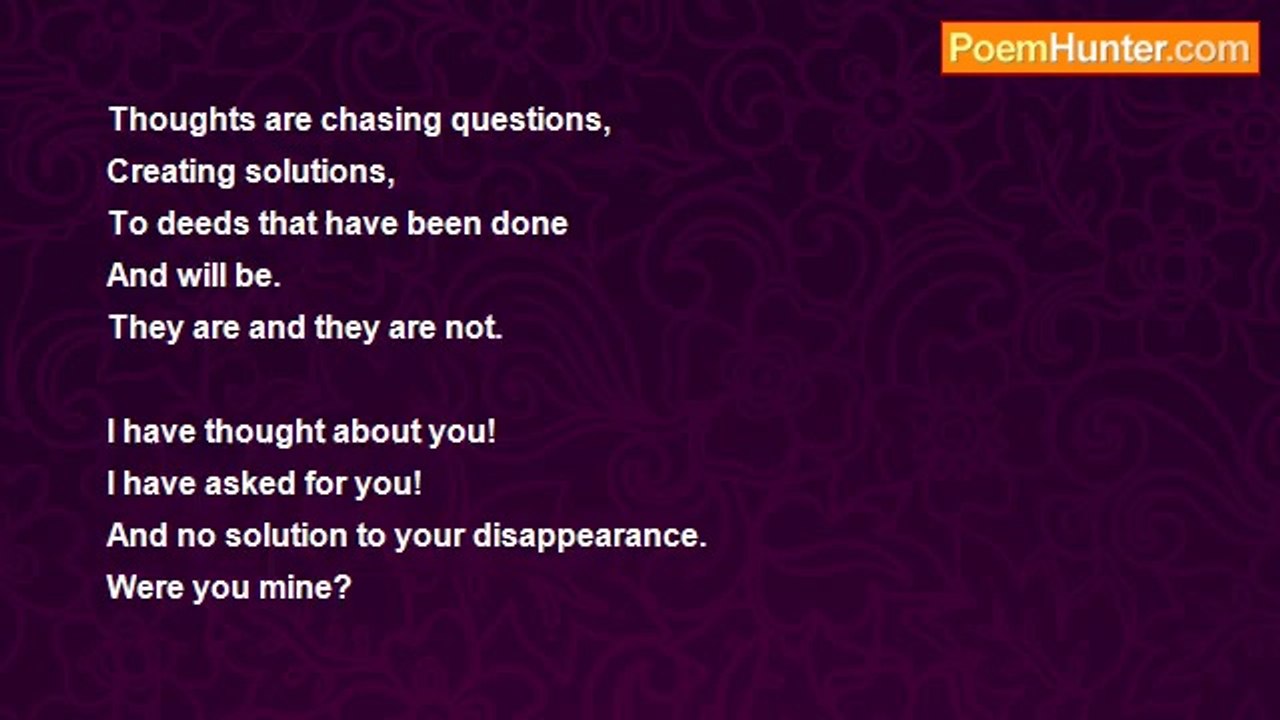 PoemHunter.com

Thoughts are chasing questions,
Creating solutions,
To deeds that have been done
And will be.
They are and they are not.

I have thought about you!
I have asked for you!
And no solution to your disappearance.
Were you mine?